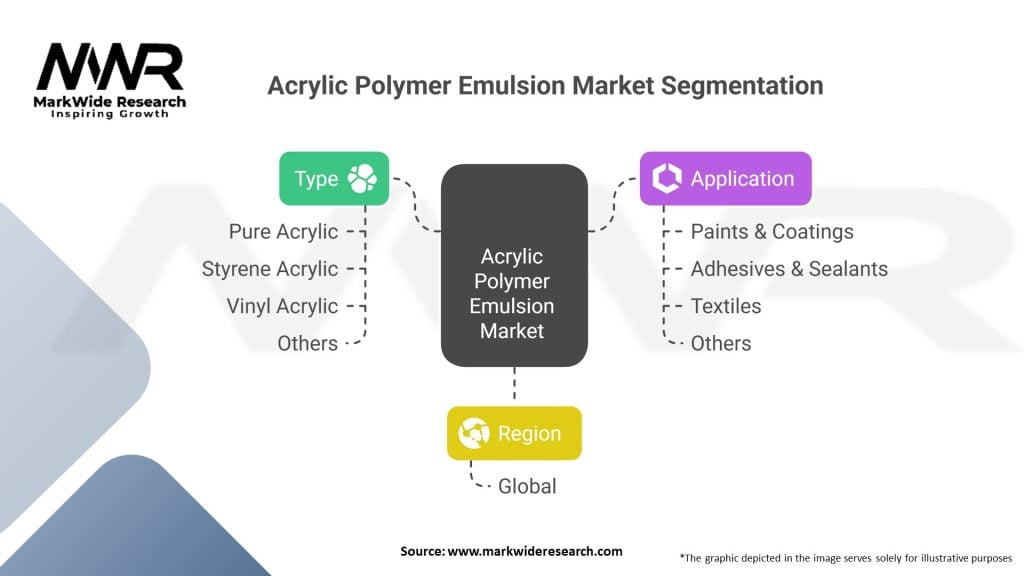 MWR
MarkWide Research
Inspiring Growth

Acrylic Polymer Emulsion Market Segmentation

Type
Pure Acrylic
Styrene Acrylic
Vinyl Acrylic
Others

Acrylic Polymer Emulsion Market

Application
Paints & Coatings
Adhesives & Sealants
Textiles
Others

Region
Global

Source: www.markwideresearch.com

*The graphic depicted in the image serves solely for illustrative purposes